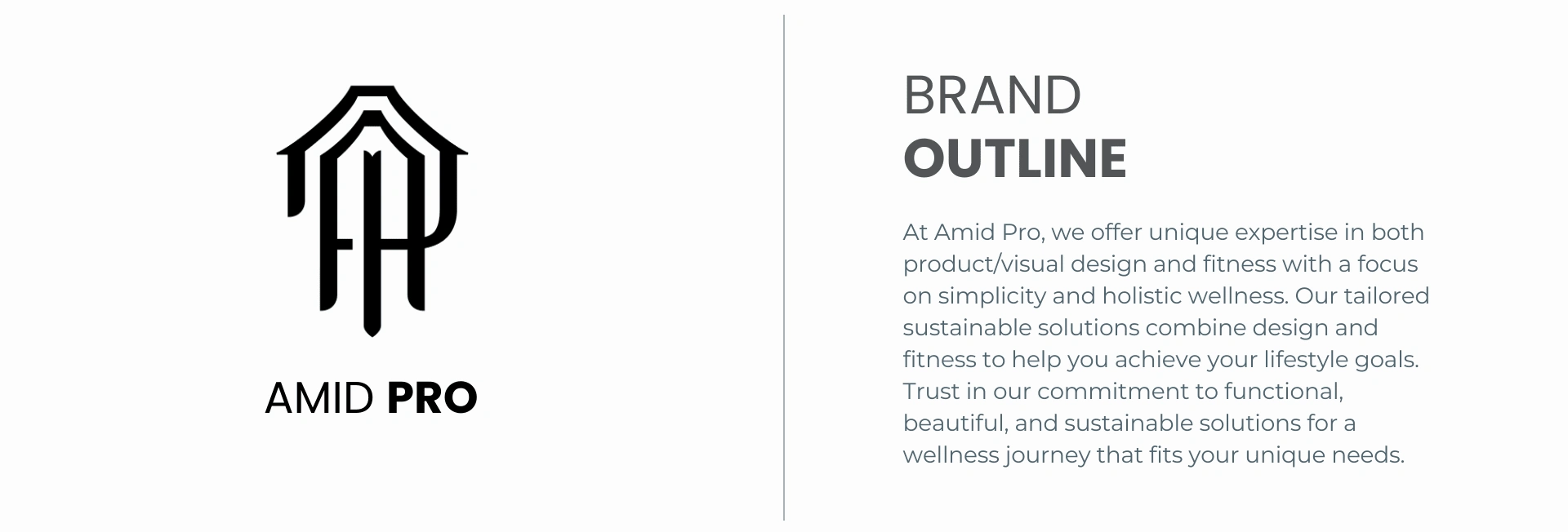 AMID PRO

BRAND
OUTLINE

At Amid Pro, we offer unique expertise in both product/visual design and fitness with a focus on simplicity and holistic wellness. Our tailored sustainable solutions combine design and fitness to help you achieve your lifestyle goals. Trust in our commitment to functional, beautiful, and sustainable solutions for a wellness journey that fits your unique needs.